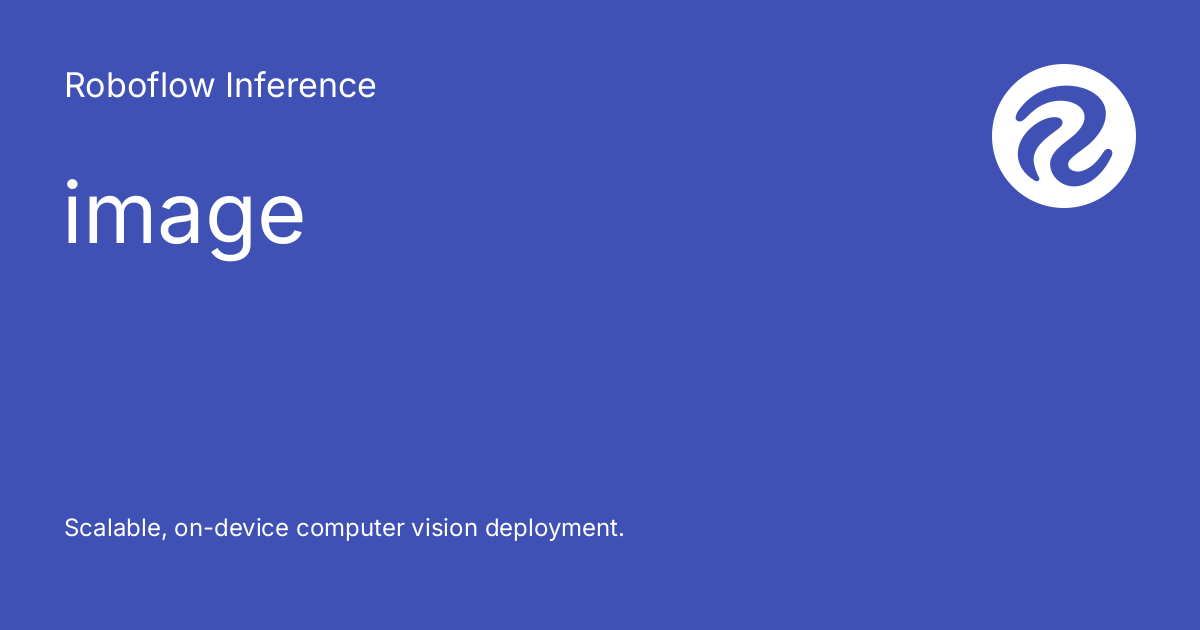 Roboflow Inference

image

Scalable, on-device computer vision deployment.